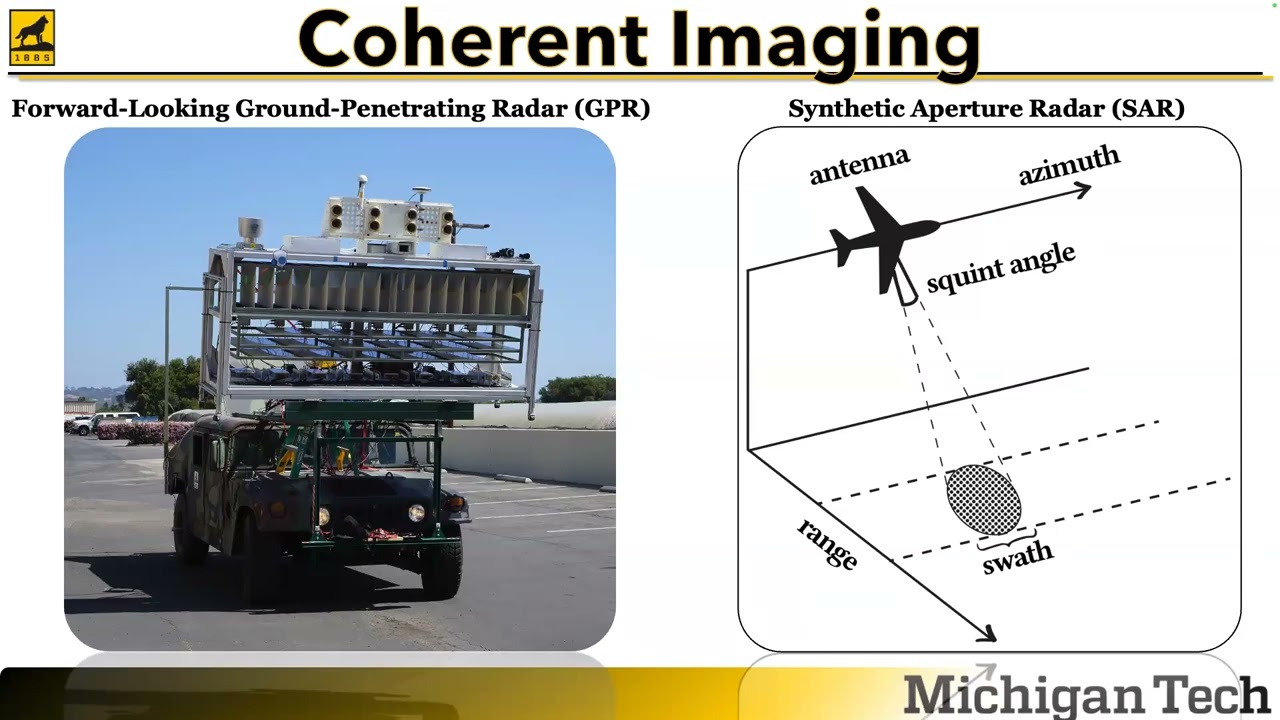 1885

Coherent Imaging

Forward-Looking Ground-Penetrating Radar (GPR)

Synthetic Aperture Radar (SAR)

antenna

azimuth

squint angle

range

swath

Michigan Tech